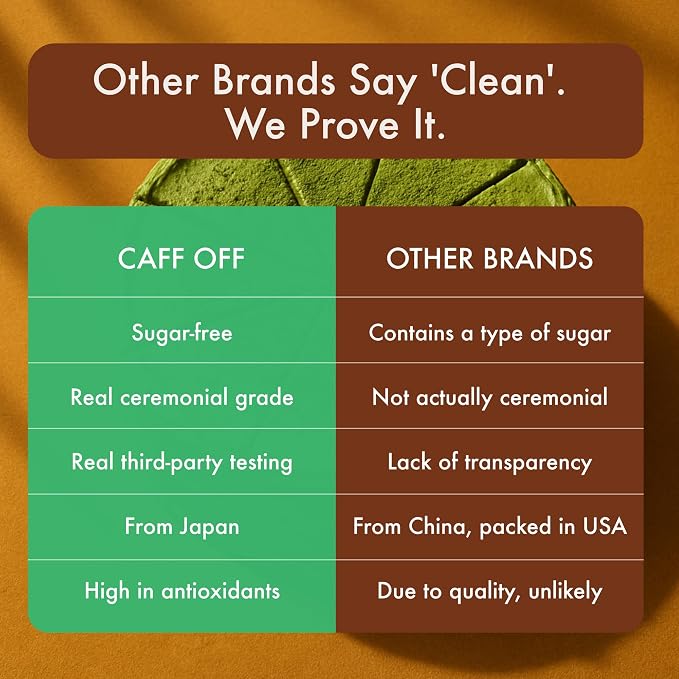 Other Brands Say 'Clean'. We Prove It.

| CAFF OFF | OTHER BRANDS |
|---|---|
| Sugar-free | Contains a type of sugar |
| Real ceremonial grade | Not actually ceremonial |
| Real third-party testing | Lack of transparency |
| From Japan | From China, packed in USA |
| High in antioxidants | Due to quality, unlikely |